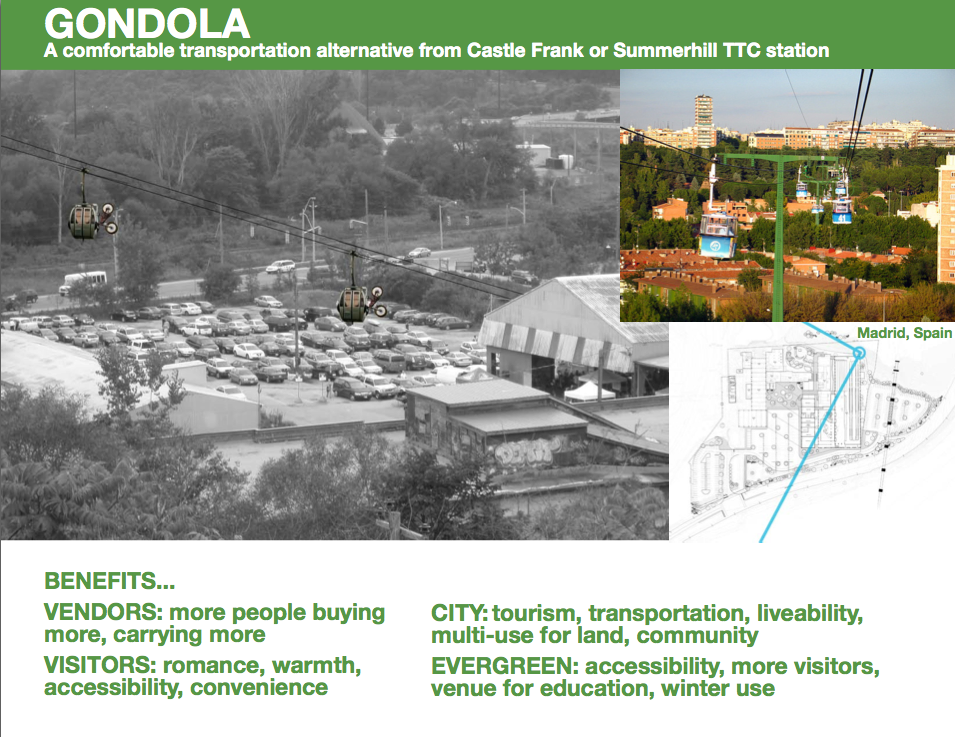 GONDOLA
A comfortable transportation alternative from Castle Frank or Summerhill TTC station

Madrid, Spain

BENEFITS...

VENDORS: more people buying more, carrying more

VISITORS: romance, warmth, accessibility, convenience

CITY: tourism, transportation, liveability, multi-use for land, community

EVERGREEN: accessibility, more visitors, venue for education, winter use